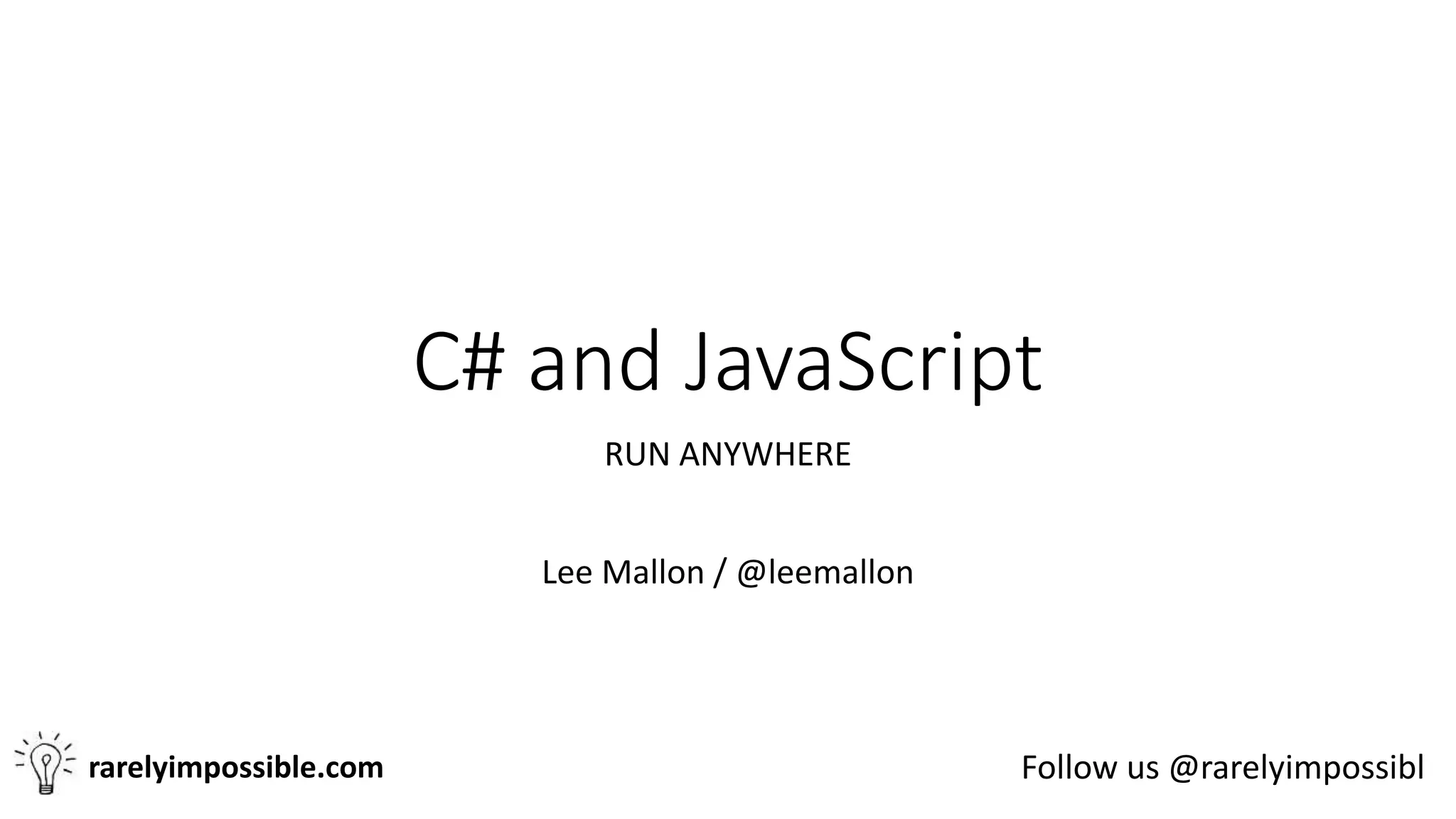 C# and JavaScript

RUN ANYWHERE

Lee Mallon / @leemallon

rarelyimpossible.com

Follow us @rarelyimpossibl